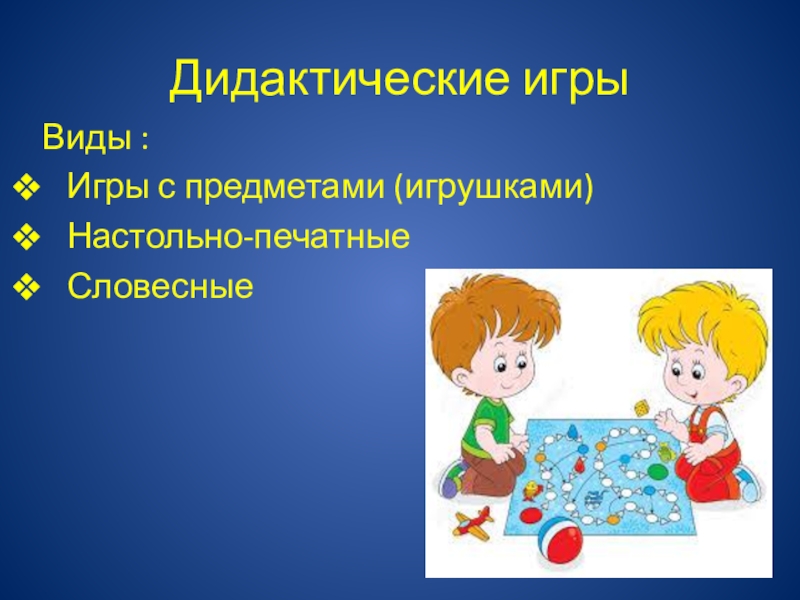 Дидактические игры

Виды :

❖ Игры с предметами (игрушками)
❖ Настольно-печатные
❖ Словесные